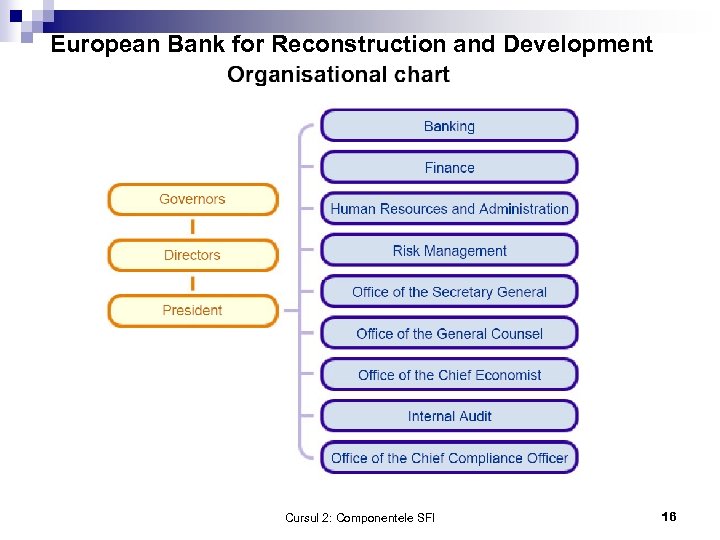 European Bank for Reconstruction and Development
Organisational chart

Governors
Directors
President

Banking
Finance
Human Resources and Administration
Risk Management
Office of the Secretary General
Office of the General Counsel
Office of the Chief Economist
Internal Audit
Office of the Chief Compliance Officer

Cursul 2: Componentele SFI
16